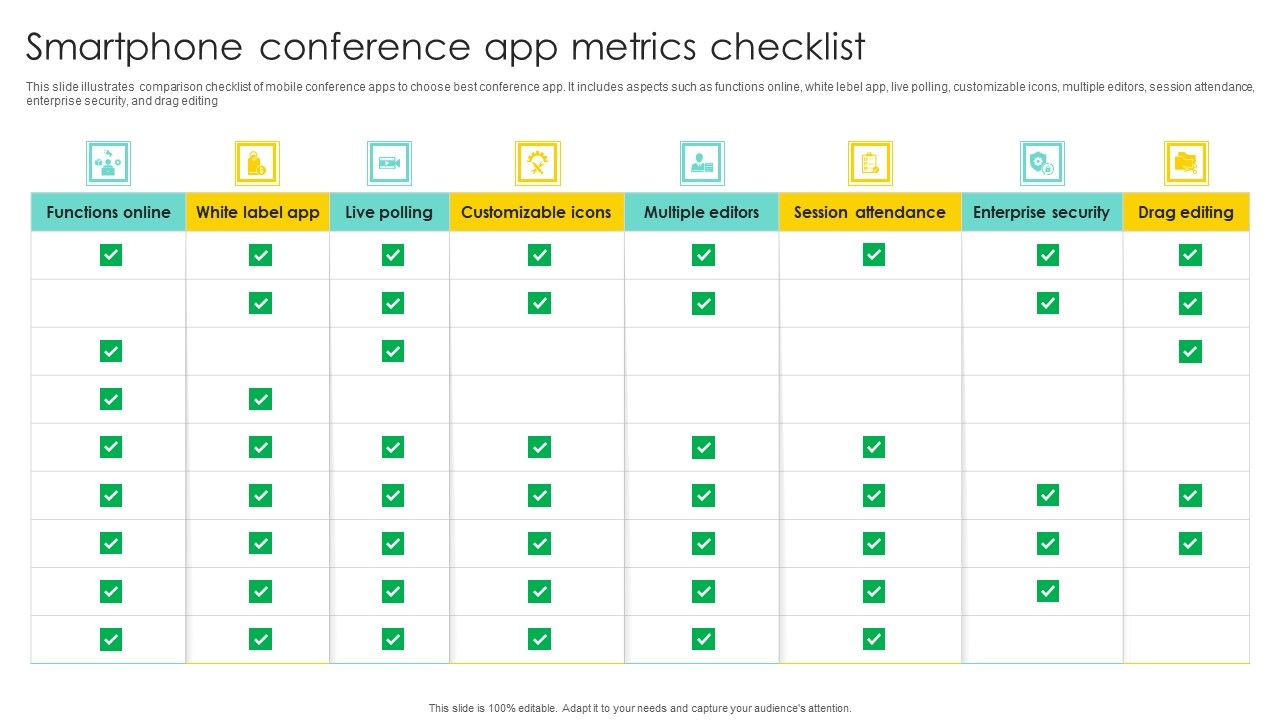 Smartphone conference app metrics checklist

This slide illustrates comparison checklist of mobile conference apps to choose best conference app. It includes aspects such as functions online, white lebel app, live polling, customizable icons, multiple editors, session attendance, enterprise security, and drag editing

| Functions online | White label app | Live polling | Customizable icons | Multiple editors | Session attendance | Enterprise security | Drag editing |
|---|---|---|---|---|---|---|---|
| ✓ | ✓ | ✓ | ✓ | ✓ | ✓ | ✓ | ✓ |
|  | ✓ | ✓ | ✓ | ✓ |  | ✓ | ✓ |
| ✓ |  | ✓ |  |  |  |  | ✓ |
| ✓ | ✓ |  |  |  |  |  |  |
| ✓ | ✓ | ✓ | ✓ | ✓ | ✓ |  |  |
| ✓ | ✓ | ✓ | ✓ | ✓ | ✓ | ✓ | ✓ |
| ✓ | ✓ | ✓ | ✓ | ✓ | ✓ | ✓ | ✓ |
| ✓ | ✓ | ✓ | ✓ | ✓ | ✓ | ✓ |  |
| ✓ | ✓ | ✓ | ✓ | ✓ | ✓ |  |  |

This slide is 100% editable. Adapt it to your needs and capture your audience's attention.